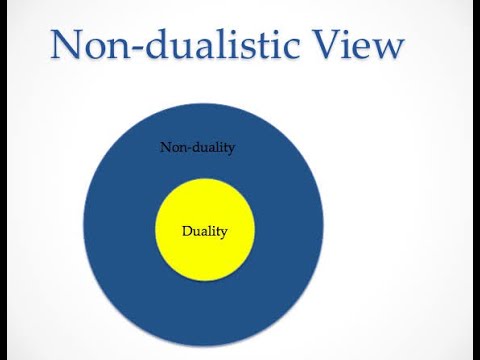 Non-dualistic View

Non-duality

Duality